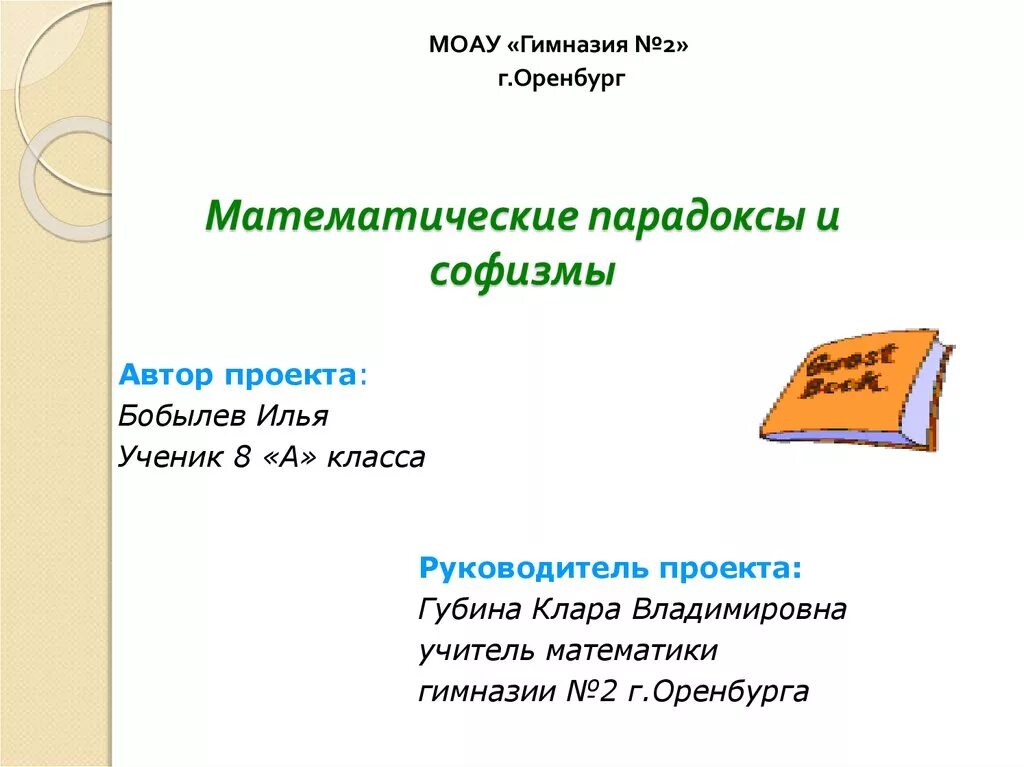 МОАУ «Гимназия №2»
г.Оренбург

Математические парадоксы и софизмы

Автор проекта:
Бобылев Илья
Ученик 8 «А» класса

Guest Book

Руководитель проекта:
Губина Клара Владимировна
учитель математики
гимназии №2 г.Оренбурга